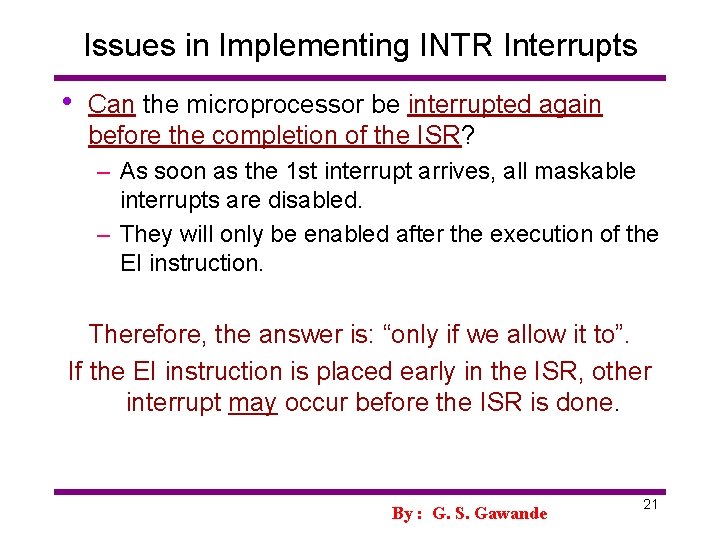 Issues in Implementing INTR Interrupts

• Can the microprocessor be interrupted again before the completion of the ISR?

– As soon as the 1st interrupt arrives, all maskable interrupts are disabled.

– They will only be enabled after the execution of the EI instruction.

Therefore, the answer is: “only if we allow it to”.

If the EI instruction is placed early in the ISR, other interrupt may occur before the ISR is done.

By : G. S. Gawande

21